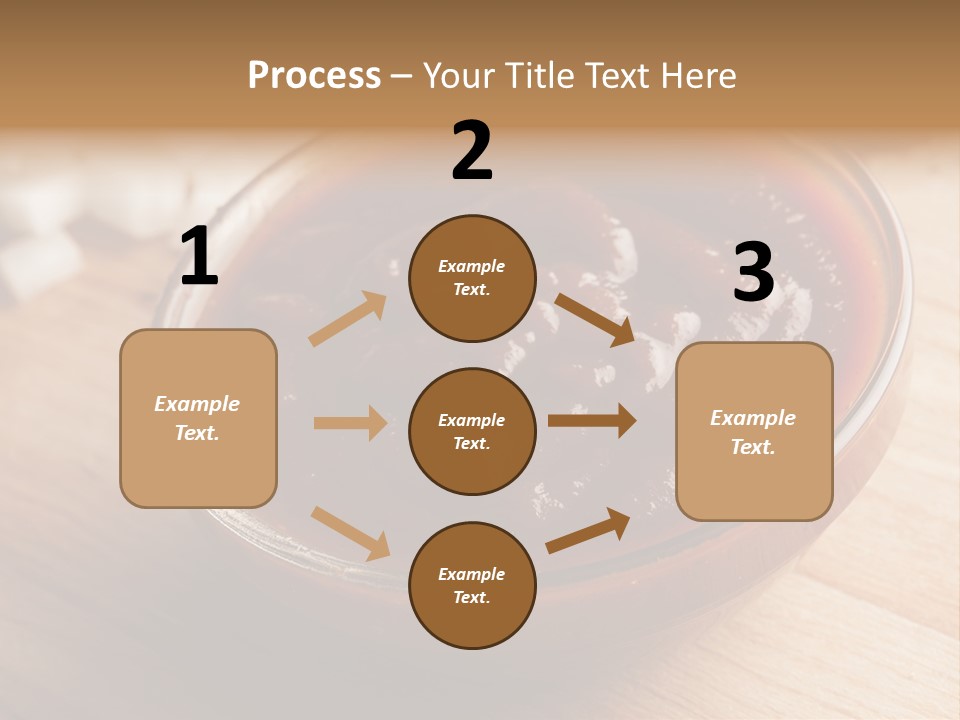 Process – Your Title Text Here

1

Example Text.

2

Example Text.

Example Text.

Example Text.

3

Example Text.